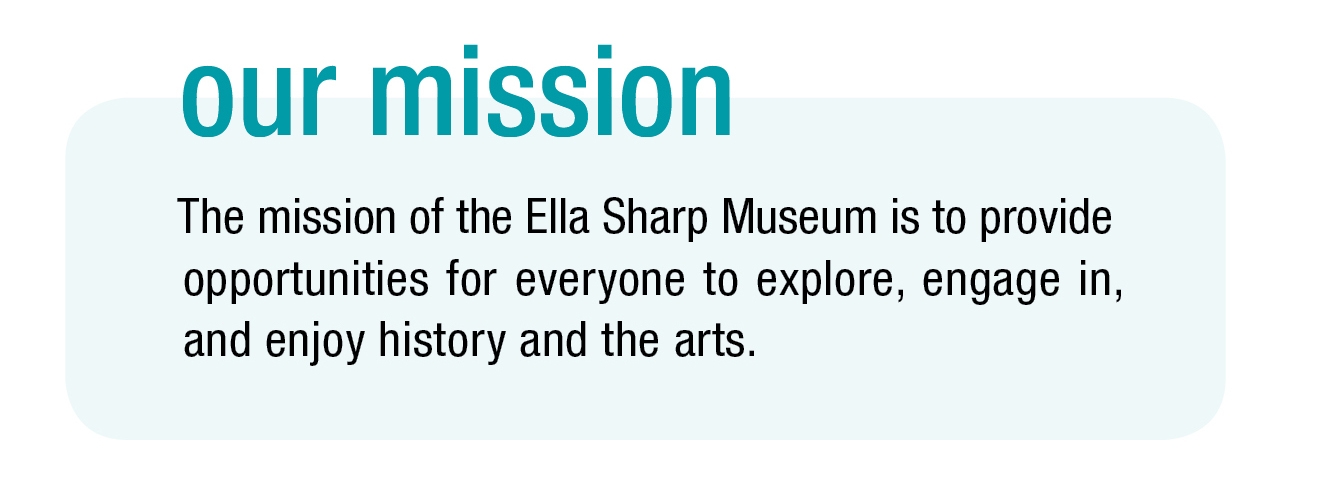 our mission

The mission of the Ella Sharp Museum is to provide opportunities for everyone to explore, engage in, and enjoy history and the arts.